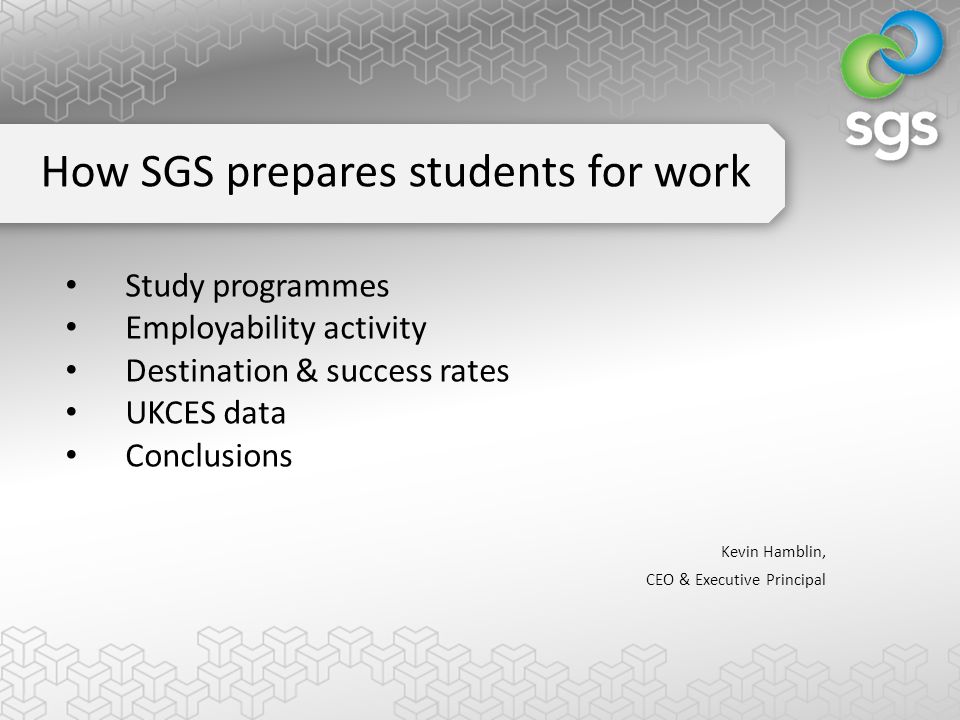 sgs

How SGS prepares students for work

• Study programmes
• Employability activity
• Destination & success rates
• UKCES data
• Conclusions

Kevin Hamblin,
CEO & Executive Principal